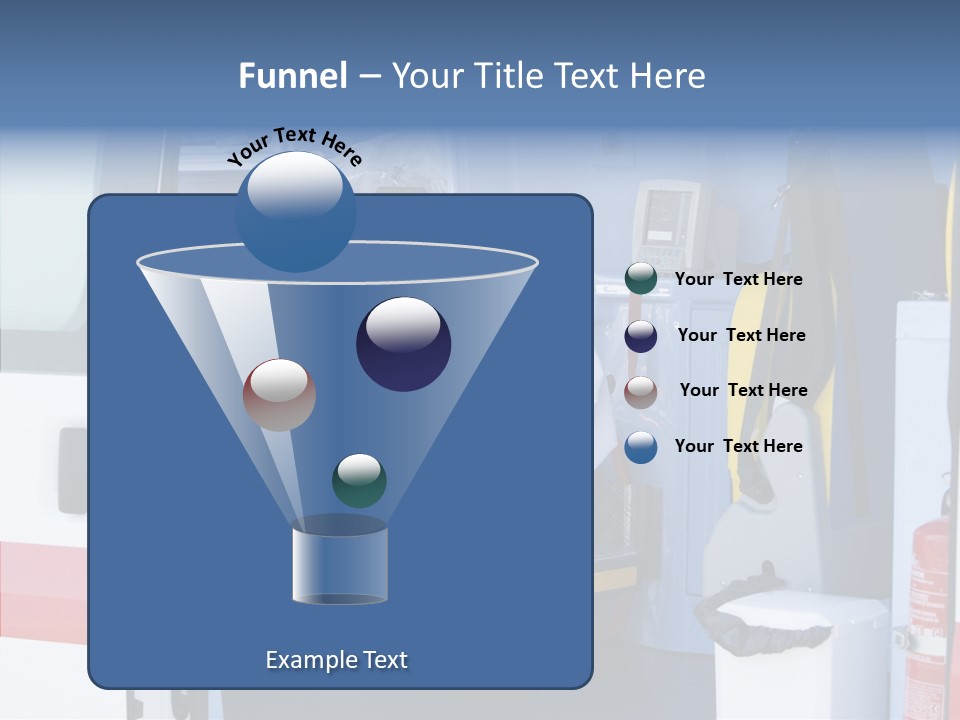 Funnel – Your Title Text Here

Your Text Here

Your Text Here

Your Text Here

Your Text Here

Your Text Here

Example Text